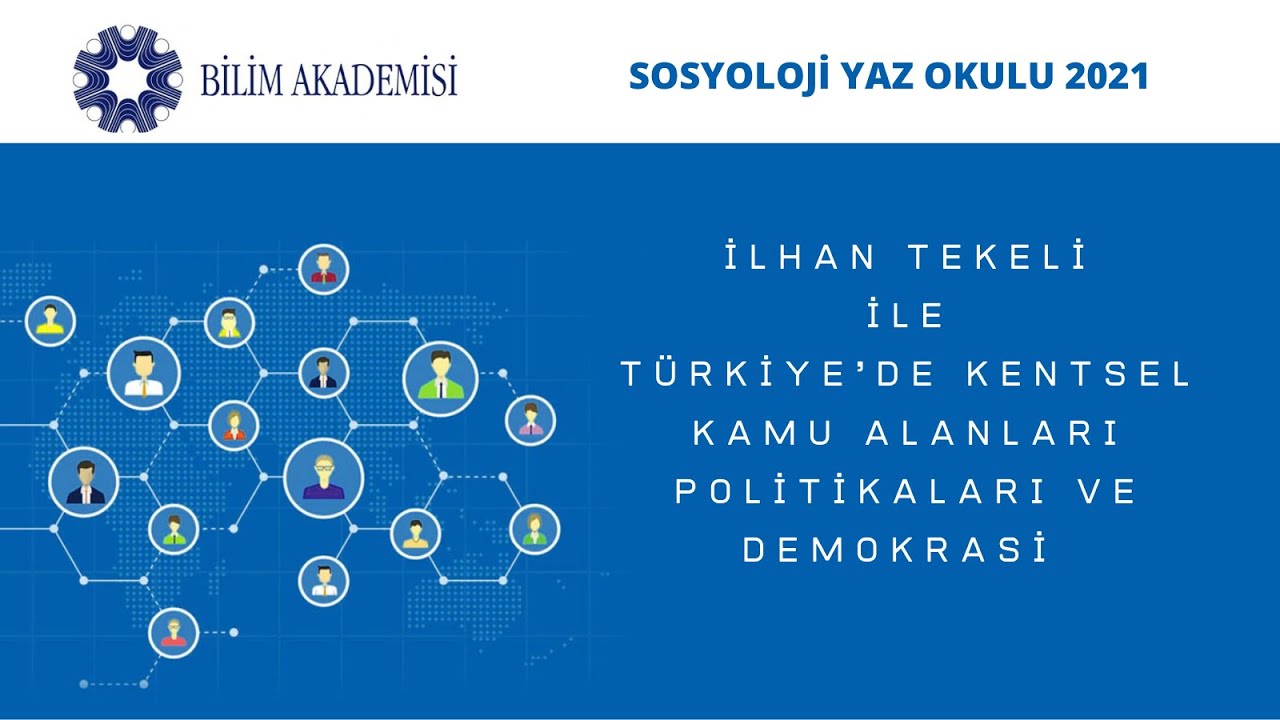 BİLİM AKADEMİSİ

SOSYOLOJİ YAZ OKULU 2021

İLHAN TEKELİ
İLE
TÜRKİYE'DE KENTSEL KAMU ALANLARI POLİTİKALARI VE DEMOKRASİ